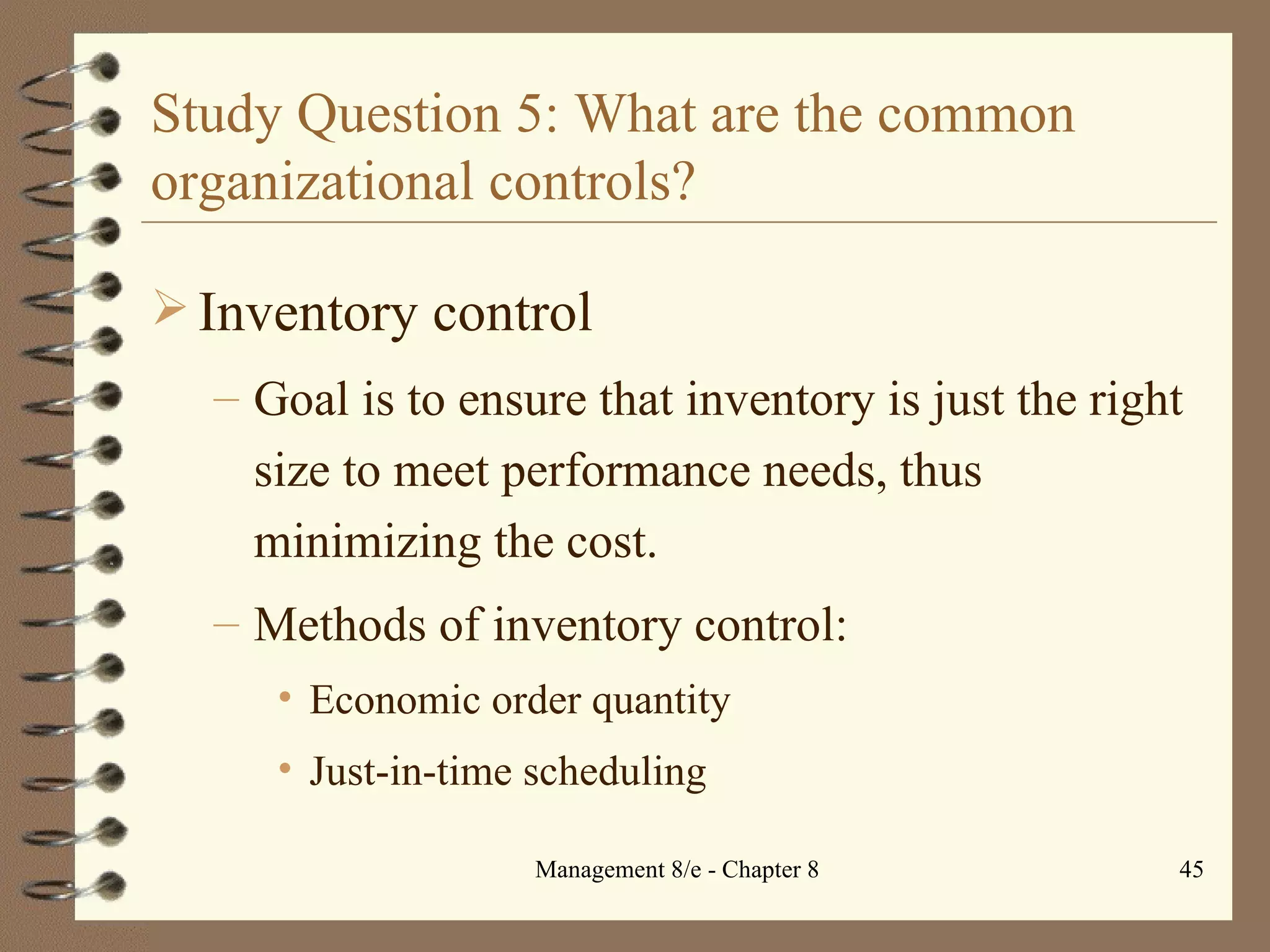 Study Question 5: What are the common organizational controls?

➢ Inventory control

– Goal is to ensure that inventory is just the right size to meet performance needs, thus minimizing the cost.

– Methods of inventory control:

• Economic order quantity

• Just-in-time scheduling

Management 8/e - Chapter 8

45